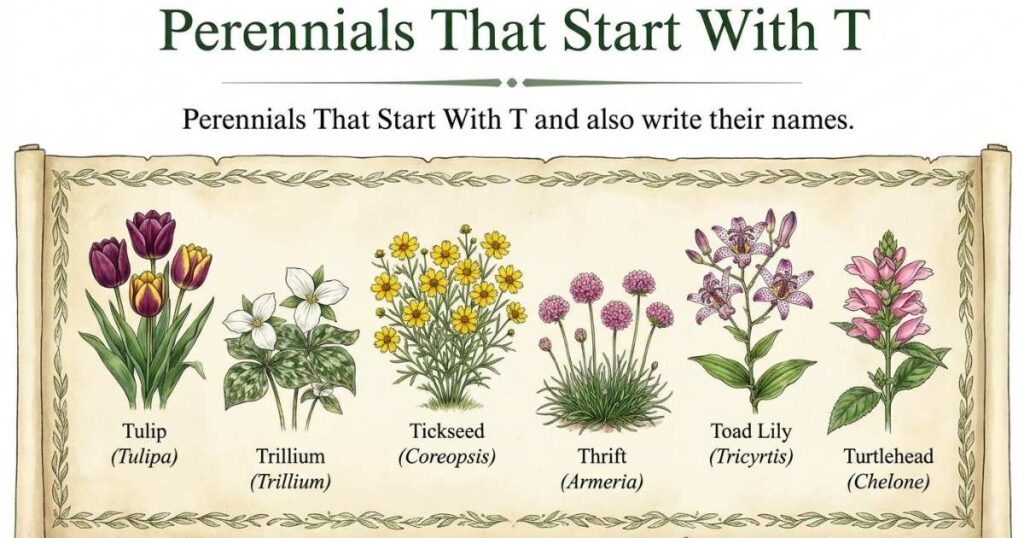 Perennials That Start With T

Perennials That Start With T and also write their names.

Tulip
(Tulipa)

Trillium
(Trillium)

Tickseed
(Coreopsis)

Thrift
(Armeria)

Toad Lily
(Tricyrtis)

Turtlehead
(Chelone)